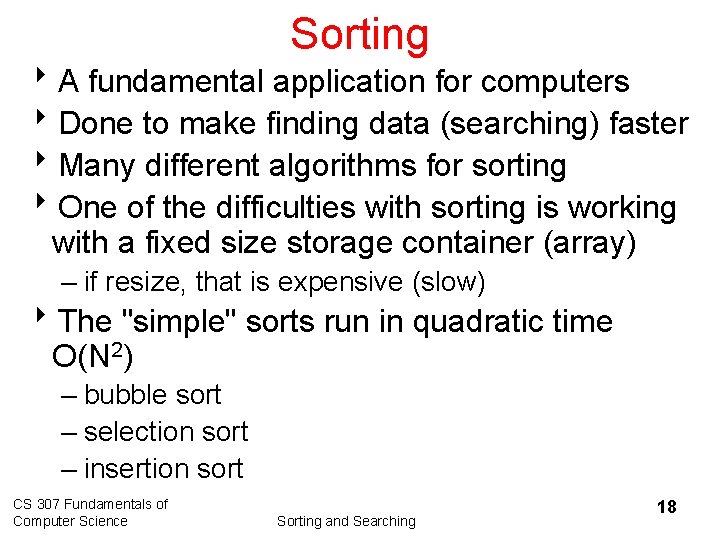 Sorting

‣ A fundamental application for computers
‣ Done to make finding data (searching) faster
‣ Many different algorithms for sorting
‣ One of the difficulties with sorting is working with a fixed size storage container (array)
– if resize, that is expensive (slow)
‣ The "simple" sorts run in quadratic time $O(N^2)$
– bubble sort
– selection sort
– insertion sort

CS 307 Fundamentals of Computer Science

Sorting and Searching

18